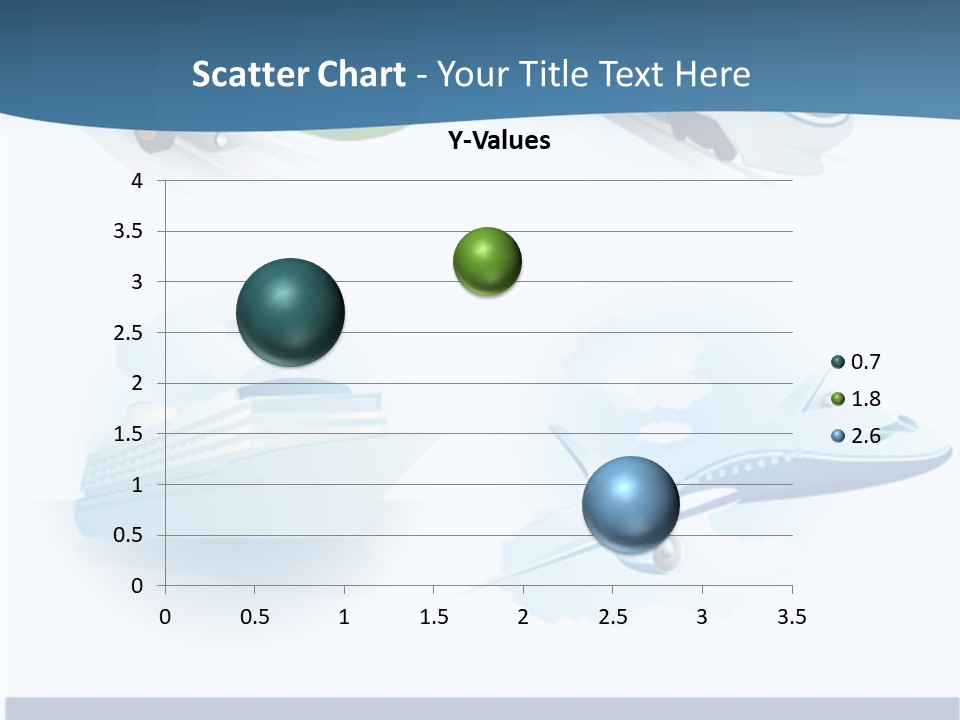 Scatter Chart - Your Title Text Here

Y-Values

4
3.5
3
2.5
2
1.5
1
0.5
0

0 0.5 1 1.5 2 2.5 3 3.5

0.7
1.8
2.6